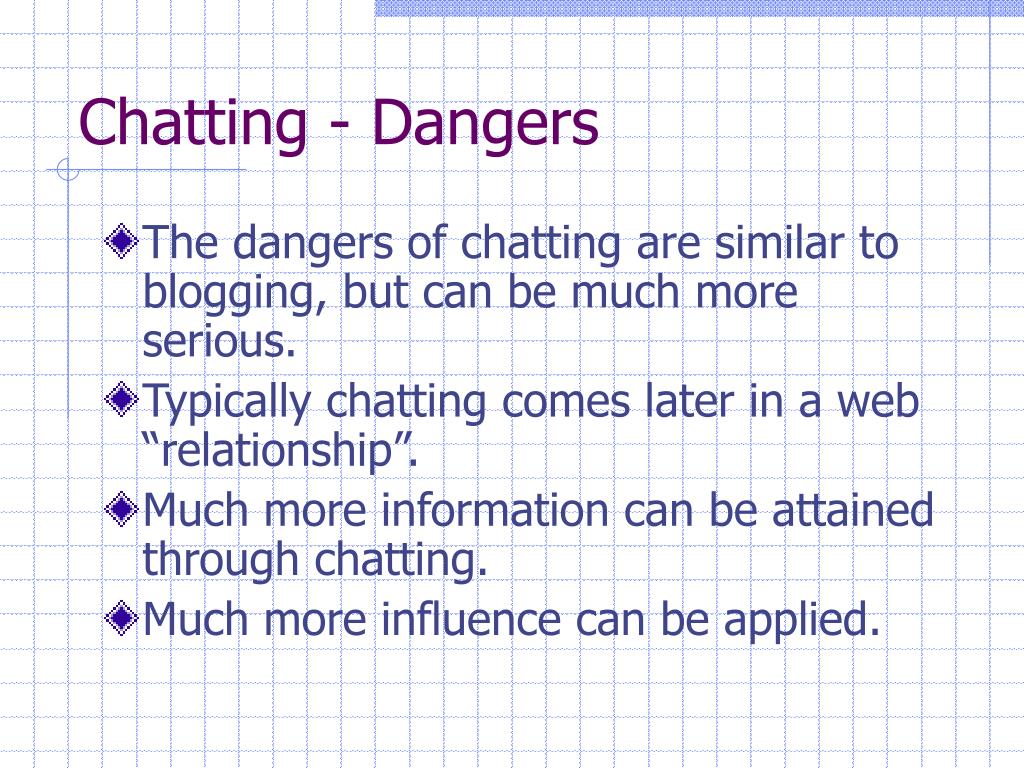 Chatting - Dangers

The dangers of chatting are similar to blogging, but can be much more serious.

Typically chatting comes later in a web “relationship”.

Much more information can be attained through chatting.

Much more influence can be applied.